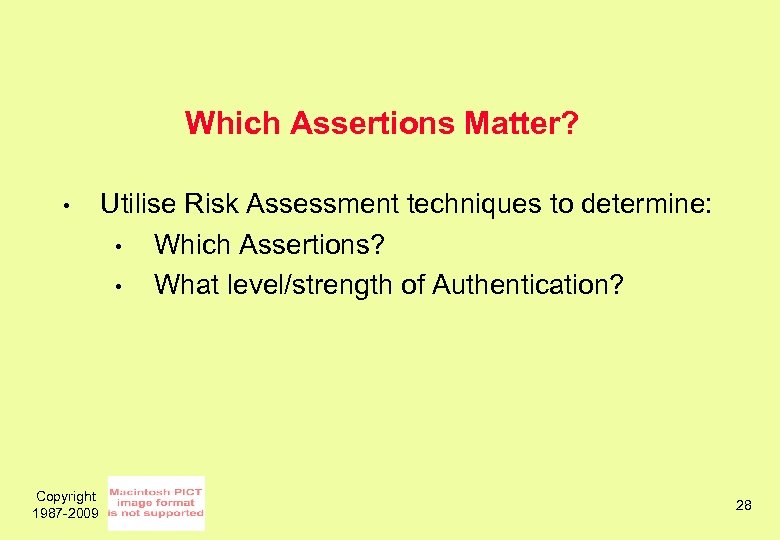 Which Assertions Matter?

• Utilise Risk Assessment techniques to determine:
 • Which Assertions?
 • What level/strength of Authentication?

Copyright 1987-2009

Macintosh PICT image format is not supported

28